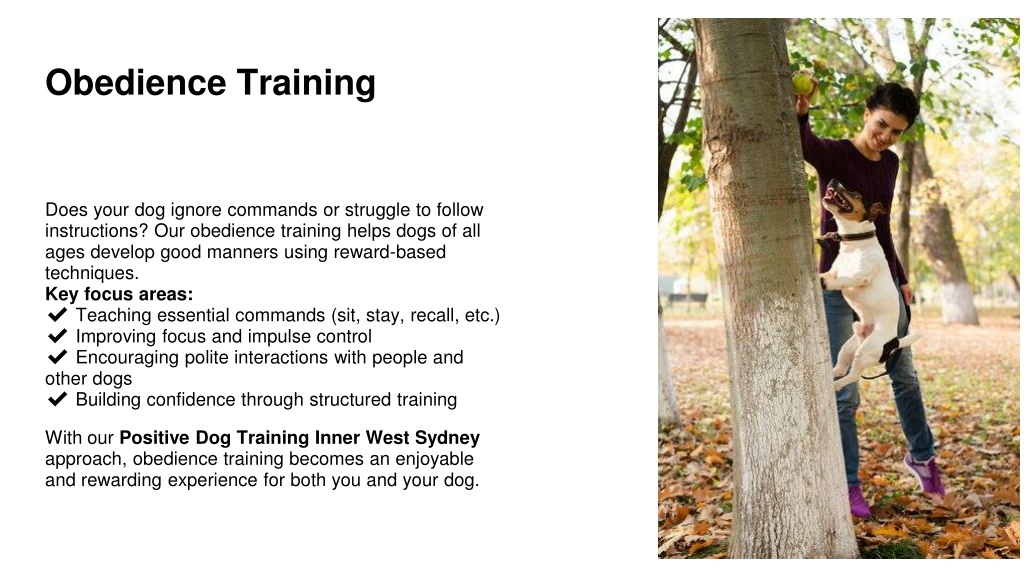 Obedience Training

Does your dog ignore commands or struggle to follow instructions? Our obedience training helps dogs of all ages develop good manners using reward-based techniques.
Key focus areas:
✔ Teaching essential commands (sit, stay, recall, etc.)
✔ Improving focus and impulse control
✔ Encouraging polite interactions with people and other dogs
✔ Building confidence through structured training

With our Positive Dog Training Inner West Sydney approach, obedience training becomes an enjoyable and rewarding experience for both you and your dog.